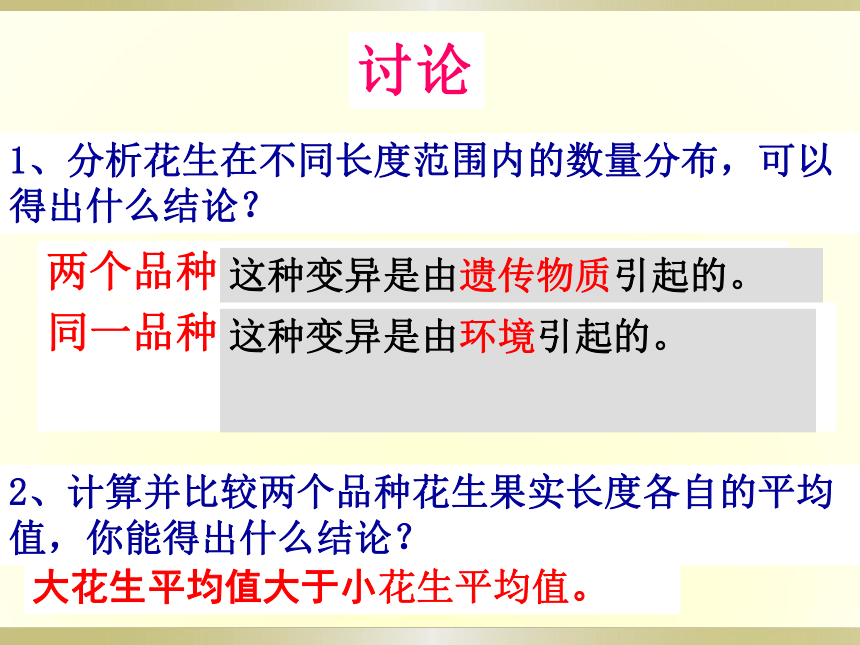 讨论

1、分析花生在不同长度范围内的数量分布，可以得出什么结论？

两个品种 这种变异是由遗传物质引起的。

同一品种 这种变异是由环境引起的。

2、计算并比较两个品种花生果实长度各自的平均值，你能得出什么结论？

大花生平均值大于小花生平均值。